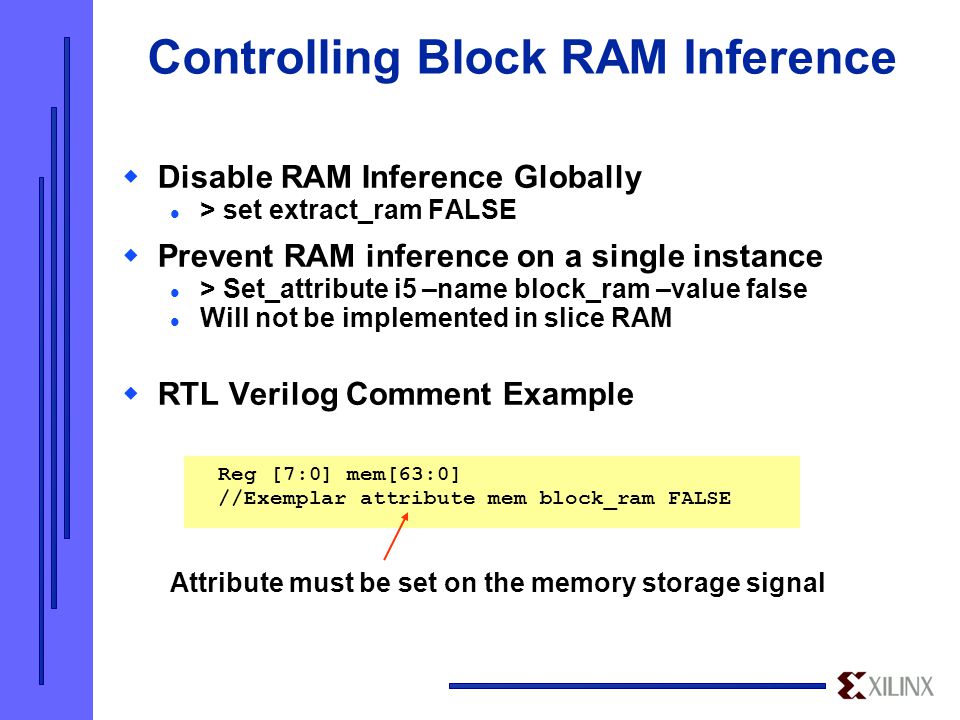 Controlling Block RAM Inference

Disable RAM Inference Globally

> set extract_ram FALSE

Prevent RAM inference on a single instance

> Set_attribute i5 –name block_ram –value false

Will not be implemented in slice RAM

RTL Verilog Comment Example

Reg [7:0] mem[63:0]
//Exemplar attribute mem block_ram FALSE

Attribute must be set on the memory storage signal

XILINX